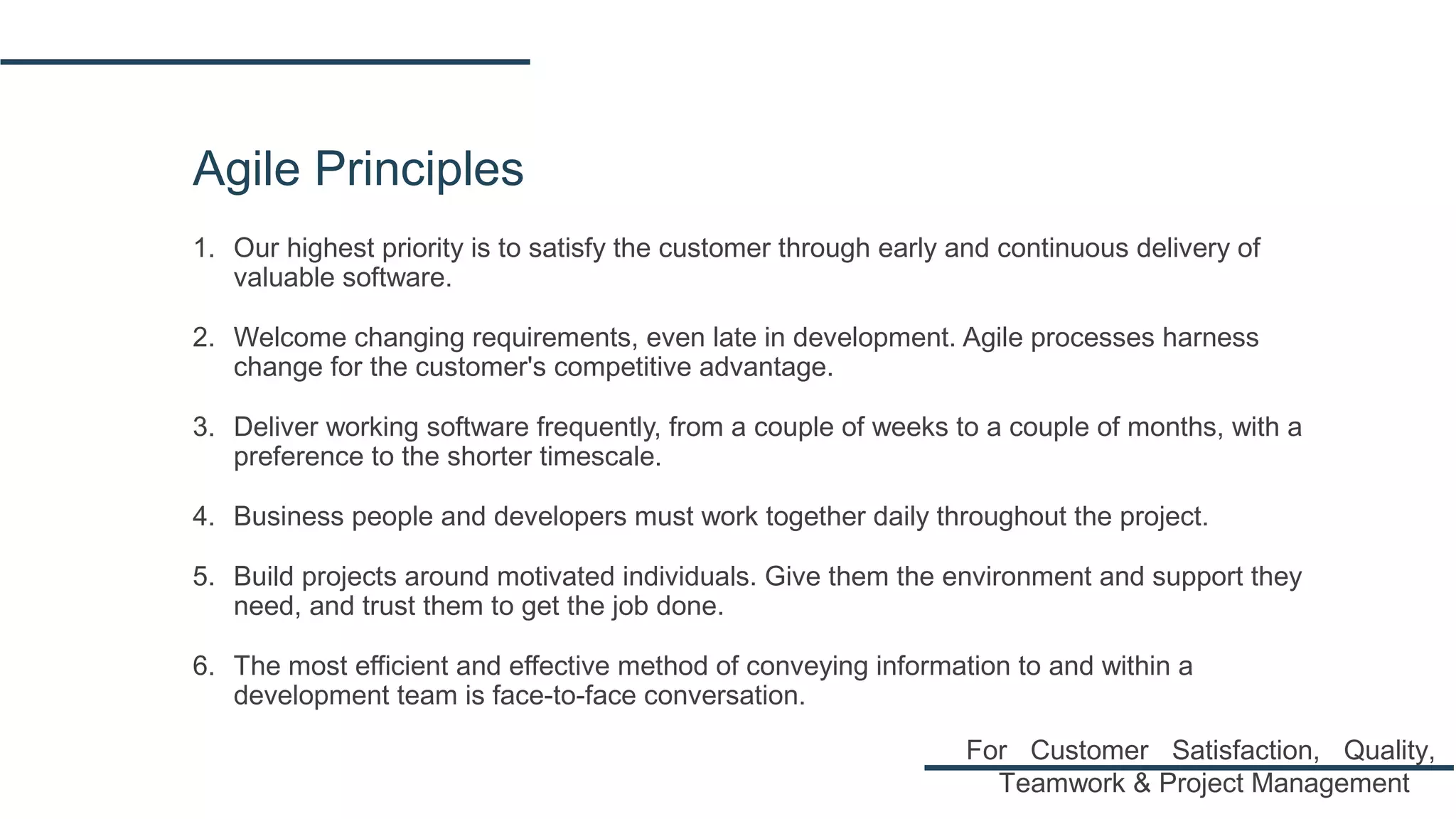 Agile Principles

1. Our highest priority is to satisfy the customer through early and continuous delivery of valuable software.

2. Welcome changing requirements, even late in development. Agile processes harness change for the customer's competitive advantage.

3. Deliver working software frequently, from a couple of weeks to a couple of months, with a preference to the shorter timescale.

4. Business people and developers must work together daily throughout the project.

5. Build projects around motivated individuals. Give them the environment and support they need, and trust them to get the job done.

6. The most efficient and effective method of conveying information to and within a development team is face-to-face conversation.

For Customer Satisfaction, Quality, Teamwork & Project Management